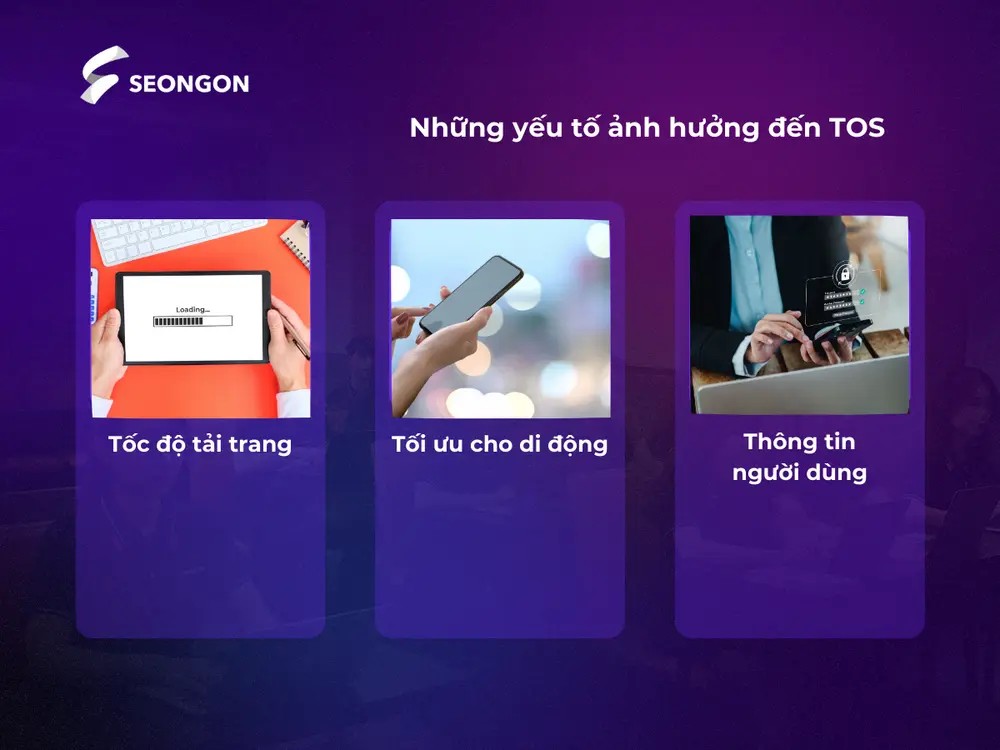 SEONGON

Những yếu tố ảnh hưởng đến TOS

Loading...

Tốc độ tải trang

Tối ưu cho di động

Thông tin người dùng